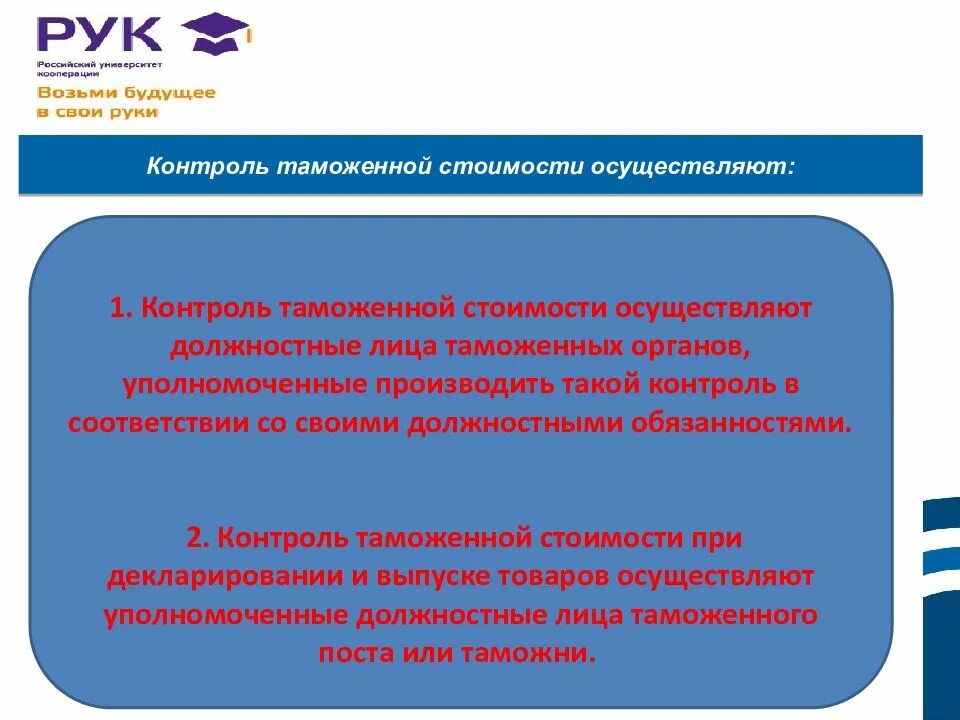 РУК
Российский университет кооперации
Возьми будущее в свои руки

Контроль таможенной стоимости осуществляют:

1. Контроль таможенной стоимости осуществляют должностные лица таможенных органов, уполномоченные производить такой контроль в соответствии со своими должностными обязанностями.

2. Контроль таможенной стоимости при декларировании и выпуске товаров осуществляют уполномоченные должностные лица таможенного поста или таможни.